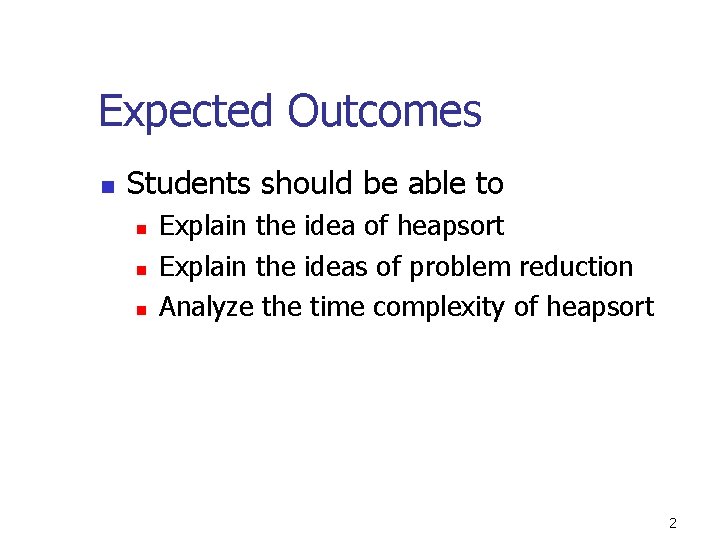 Expected Outcomes

- Students should be able to
  - Explain the idea of heapsort
  - Explain the ideas of problem reduction
  - Analyze the time complexity of heapsort

2